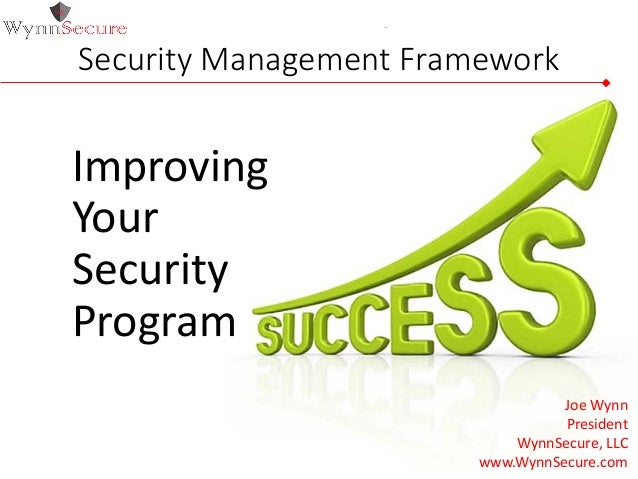 WynnSecure

Security Management Framework

Improving Your Security Program

SUCCESS

Joe Wynn
President
WynnSecure, LLC
www.WynnSecure.com